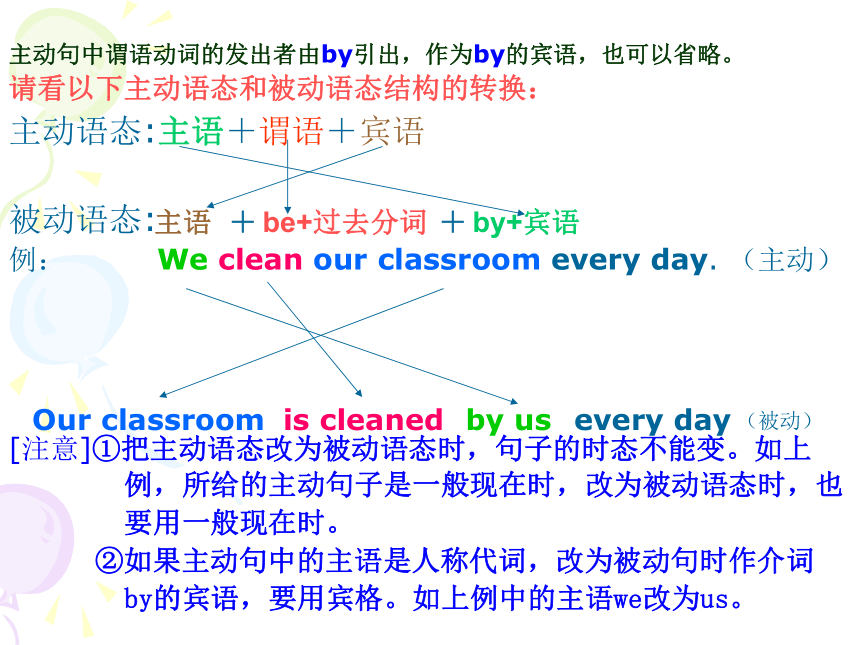 主动句中谓语动词的发出者由by引出，作为by的宾语，也可以省略。
请看以下主动语态和被动语态结构的转换：
主动语态:主语＋谓语＋宾语

被动语态:主语 ＋be+过去分词 ＋by+宾语
例： We clean our classroom every day. （主动）

Our classroom is cleaned by us every day（被动）
[注意]①把主动语态改为被动语态时，句子的时态不能变。如上例，所给的主动句子是一般现在时，改为被动语态时，也要用一般现在时。
②如果主动句中的主语是人称代词，改为被动句时作介词by的宾语，要用宾格。如上例中的主语we改为us。